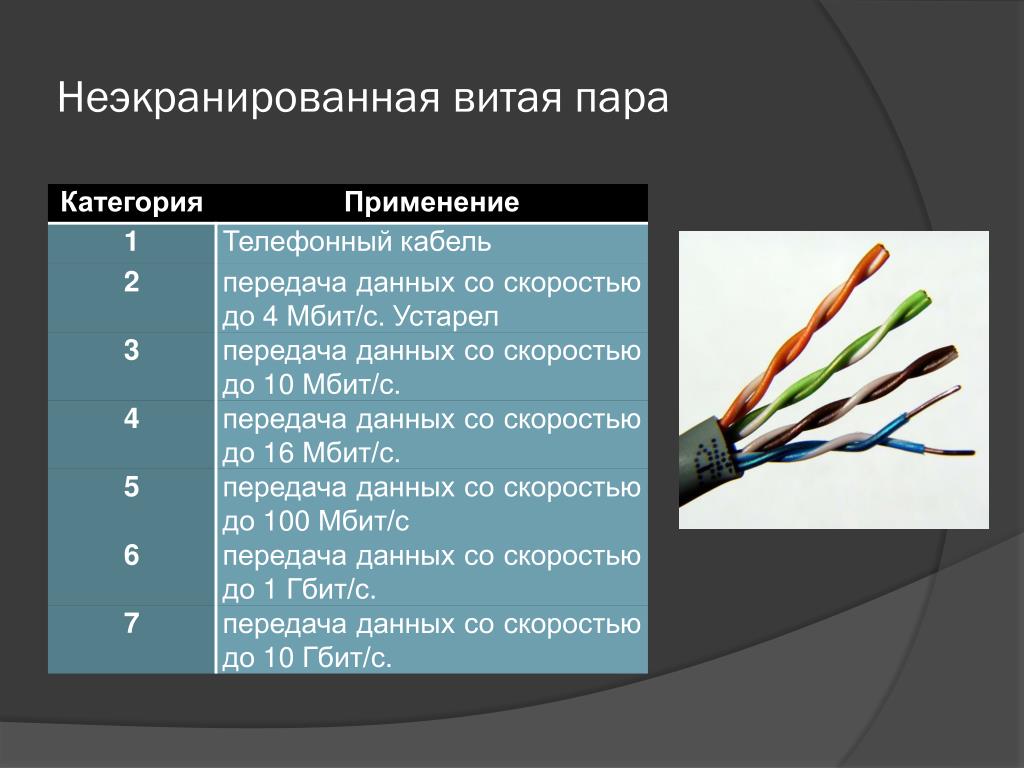 Неэкранированная витая пара

| Категория | Применение |
|---|---|
| 1 | Телефонный кабель |
| 2 | передача данных со скоростью до 4 Мбит/с. Устарел |
| 3 | передача данных со скоростью до 10 Мбит/с. |
| 4 | передача данных со скоростью до 16 Мбит/с. |
| 5 | передача данных со скоростью до 100 Мбит/с |
| 6 | передача данных со скоростью до 1 Гбит/с. |
| 7 | передача данных со скоростью до 10 Гбит/с. |